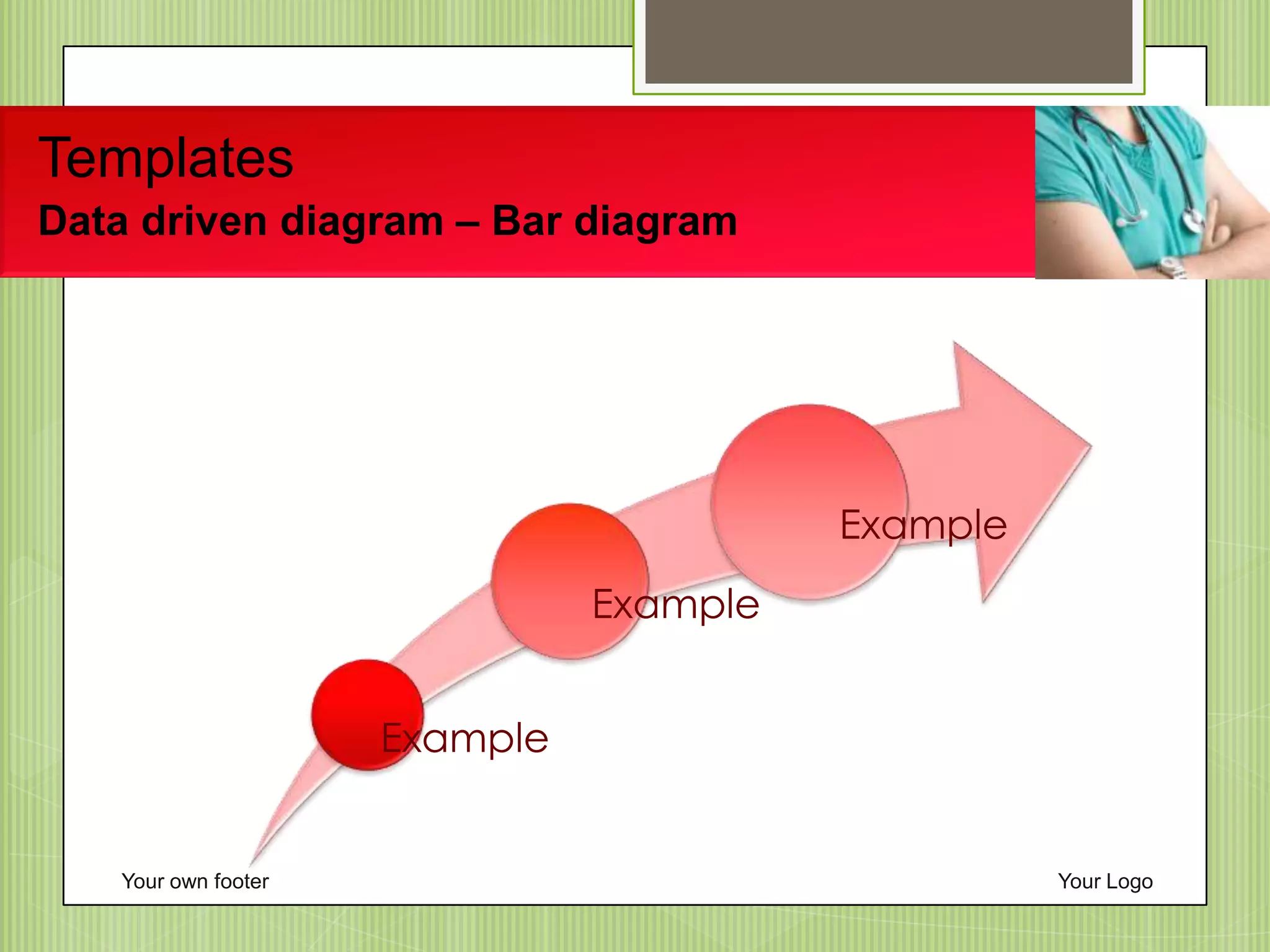 Templates
Data driven diagram – Bar diagram

Example

Example

Example

Your own footer

Your Logo